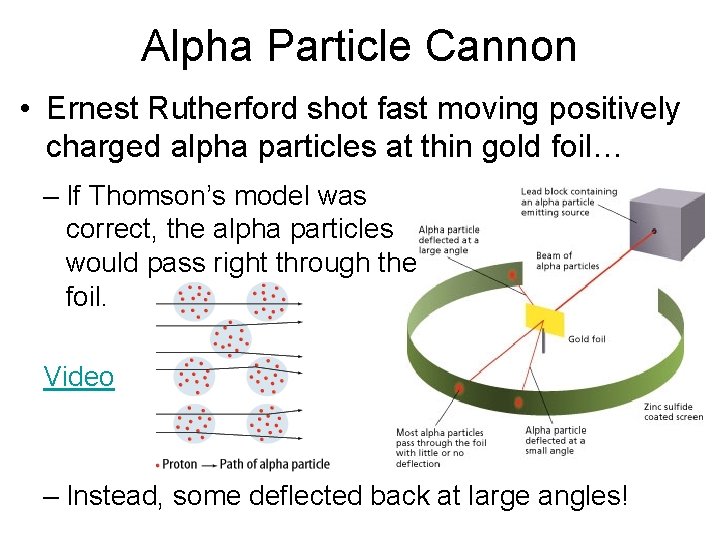 Alpha Particle Cannon

• Ernest Rutherford shot fast moving positively charged alpha particles at thin gold foil…

– If Thomson's model was correct, the alpha particles would pass right through the foil.

Video

• Proton → Path of alpha particle

Lead block containing an alpha particle emitting source

Alpha particle deflected at a large angle

Beam of alpha particles

Gold foil

Zinc sulfide coated screen

Most alpha particles pass through the foil with little or no deflection

Alpha particle deflected at a small angle

– Instead, some deflected back at large angles!